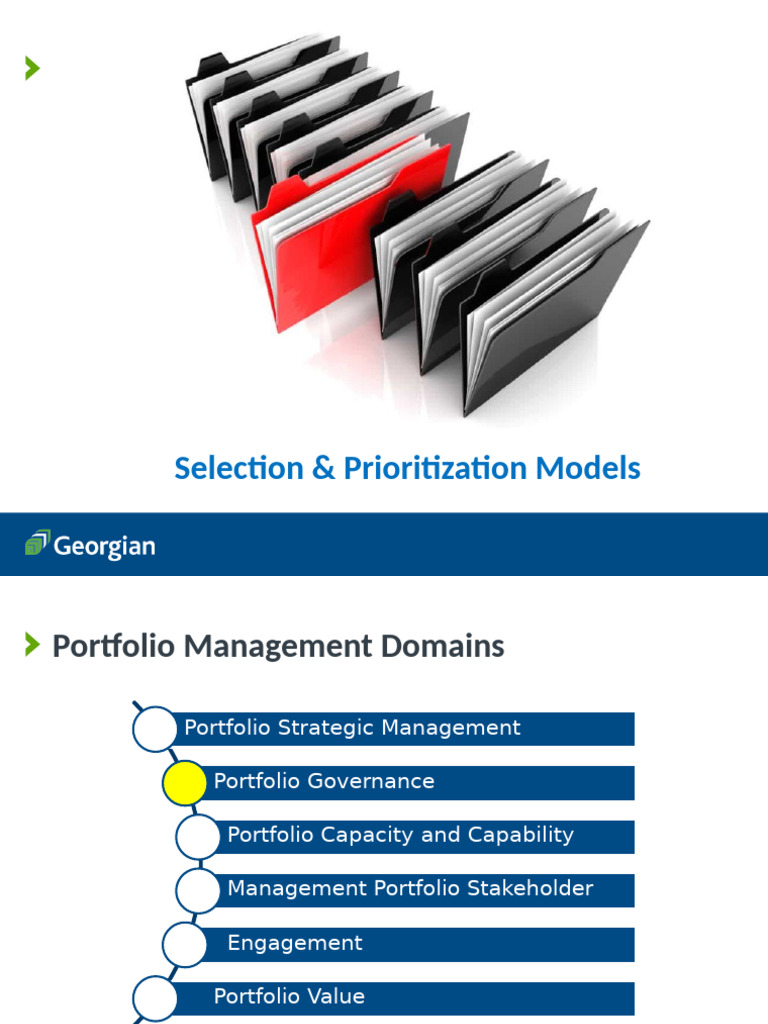 Selection & Prioritization Models

Georgian

Portfolio Management Domains

Portfolio Strategic Management

Portfolio Governance

Portfolio Capacity and Capability

Management Portfolio Stakeholder

Engagement

Portfolio Value